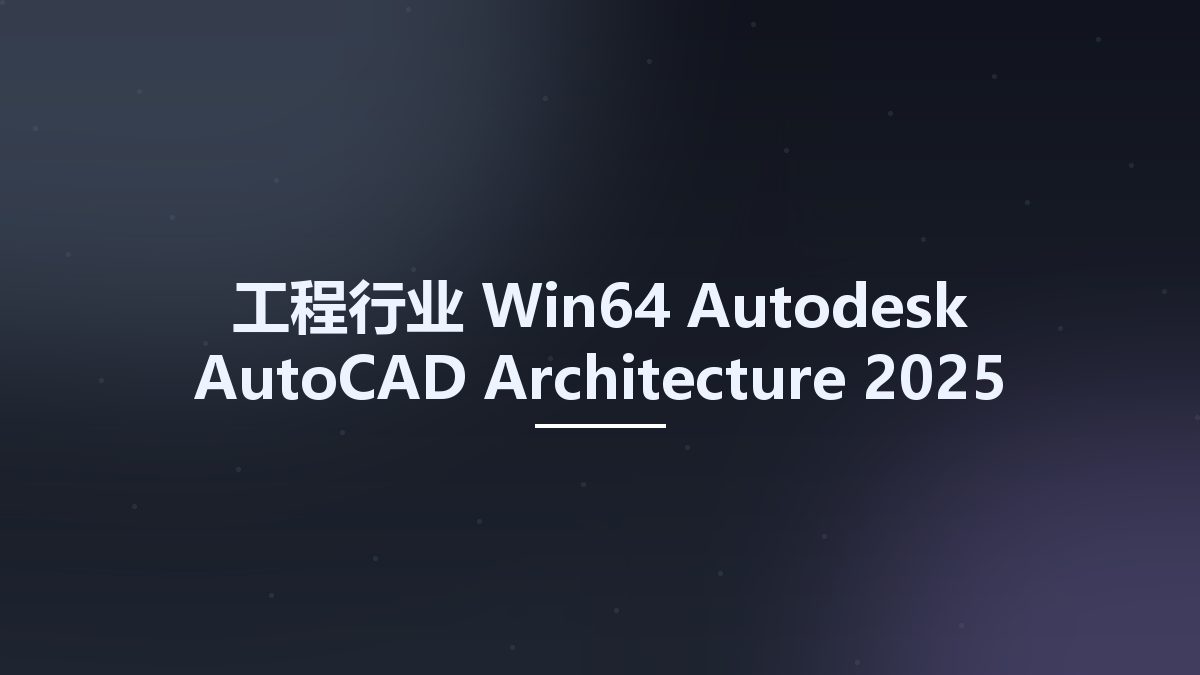 工程行业 Win64 Autodesk AutoCAD Architecture 2025